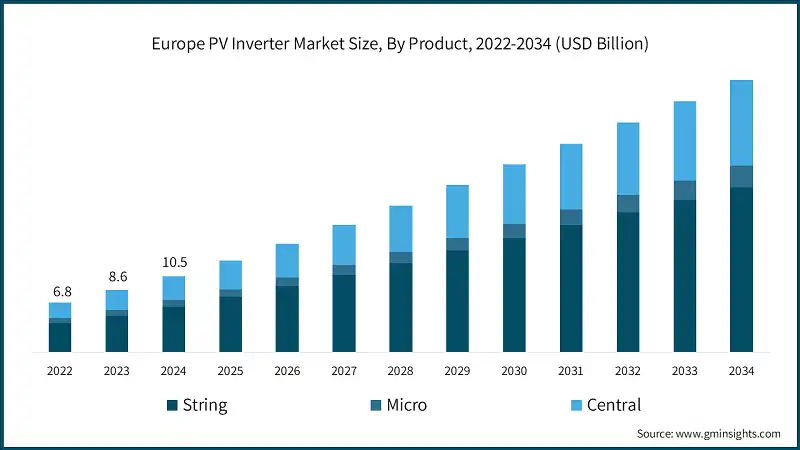 Europe PV Inverter Market Size, By Product, 2022-2034 (USD Billion)

6.8
8.6
10.5

2022 2023 2024 2025 2026 2027 2028 2029 2030 2031 2032 2033 2034

String Micro Central

Source: www.gminsights.com